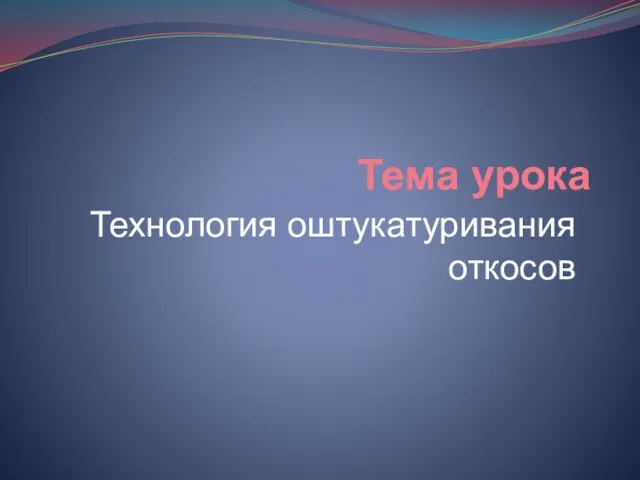 Тема урока

Технология оштукатуривания откосов